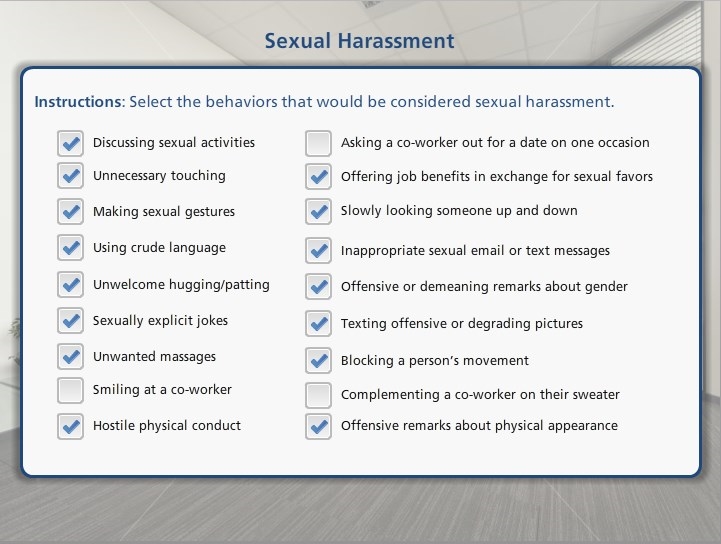 Sexual Harassment

Instructions: Select the behaviors that would be considered sexual harassment.

Discussing sexual activities
Unnecessary touching
Making sexual gestures
Using crude language
Unwelcome hugging/patting
Sexually explicit jokes
Unwanted massages
Smiling at a co-worker
Hostile physical conduct

Asking a co-worker out for a date on one occasion
Offering job benefits in exchange for sexual favors
Slowly looking someone up and down
Inappropriate sexual email or text messages
Offensive or demeaning remarks about gender
Texting offensive or degrading pictures
Blocking a person's movement
Complementing a co-worker on their sweater
Offensive remarks about physical appearance